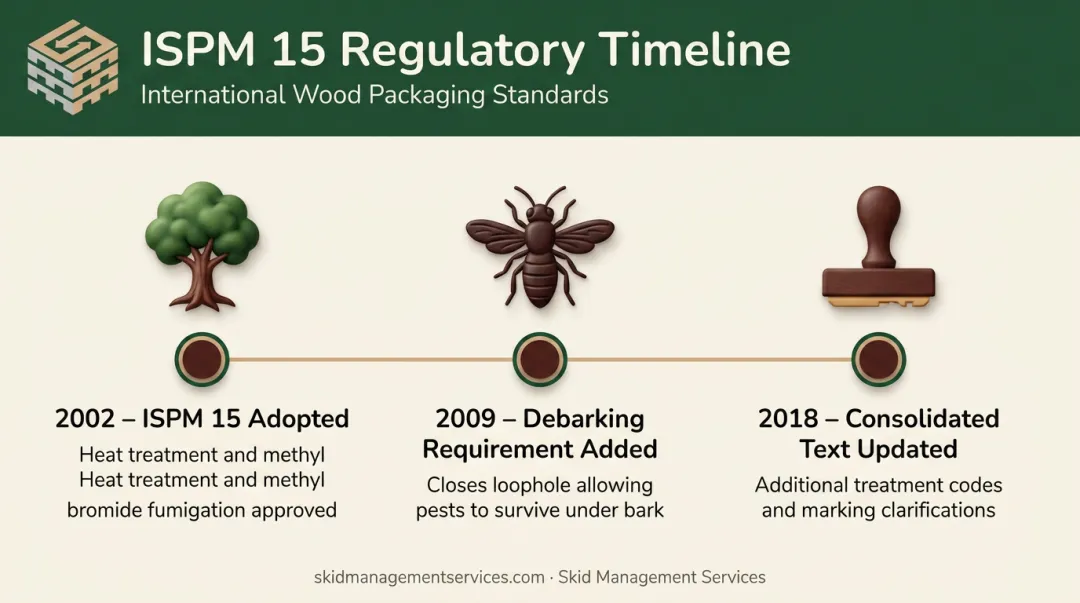 ISPM 15 Regulatory Timeline
International Wood Packaging Standards

2002 – ISPM 15 Adopted
Heat treatment and methyl
Heat treatment and methyl
bromide fumigation approved

2009 – Debarking Requirement Added
Closes loophole allowing pests to survive under bark

2018 – Consolidated Text Updated
Additional treatment codes and marking clarifications

skidmanagementservices.com · Skid Management Services